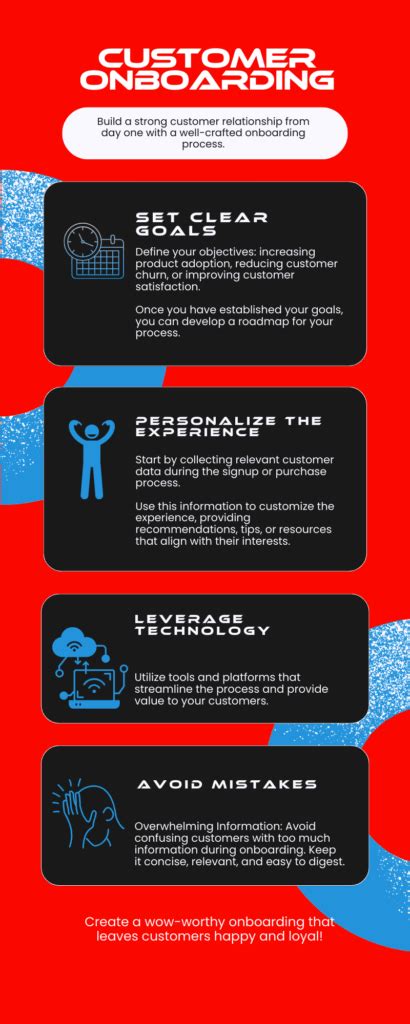 CUSTOMER ONBOARDING

Build a strong customer relationship from day one with a well-crafted onboarding process.

SET CLEAR GOALS

Define your objectives: increasing product adoption, reducing customer churn, or improving customer satisfaction.

Once you have established your goals, you can develop a roadmap for your process.

PERSONALIZE THE EXPERIENCE

Start by collecting relevant customer data during the signup or purchase process.

Use this information to customize the experience, providing recommendations, tips, or resources that align with their interests.

LEVERAGE TECHNOLOGY

Utilize tools and platforms that streamline the process and provide value to your customers.

AVOID MISTAKES

Overwhelming Information: Avoid confusing customers with too much information during onboarding. Keep it concise, relevant, and easy to digest.

Create a wow-worthy onboarding that leaves customers happy and loyal!